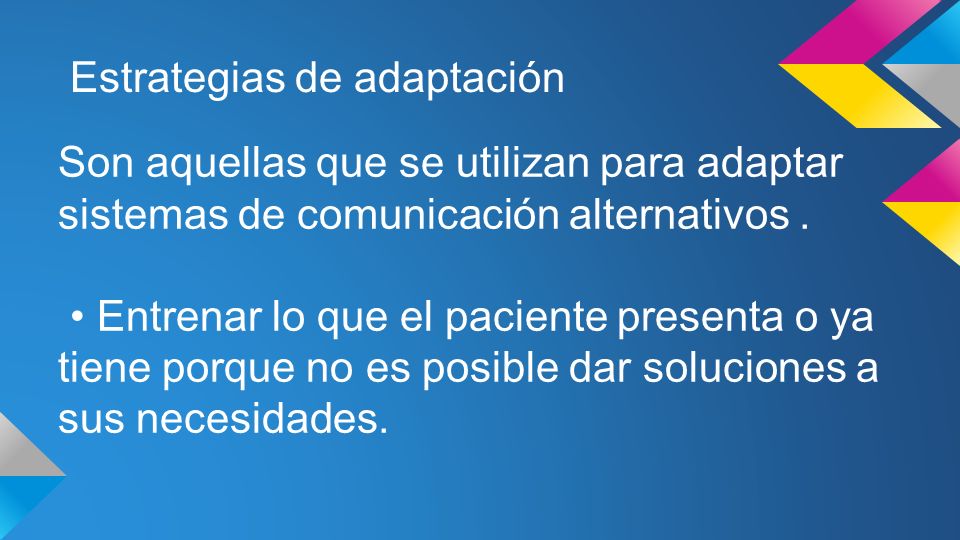 Estrategias de adaptación

Son aquellas que se utilizan para adaptar sistemas de comunicación alternativos .

• Entrenar lo que el paciente presenta o ya tiene porque no es posible dar soluciones a sus necesidades.